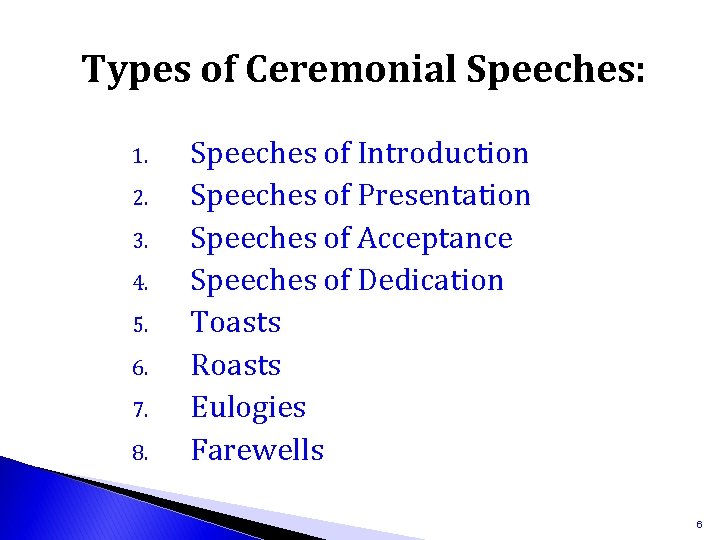 Types of Ceremonial Speeches:

1. Speeches of Introduction
2. Speeches of Presentation
3. Speeches of Acceptance
4. Speeches of Dedication
5. Toasts
6. Roasts
7. Eulogies
8. Farewells

6